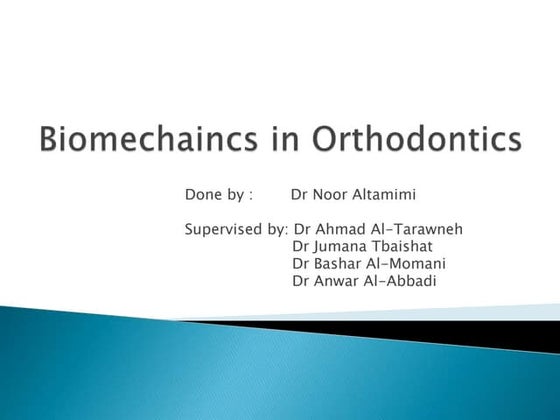 Biomechaincs in Orthodontics

Done by : Dr Noor Altamimi

Supervised by: Dr Ahmad Al-Tarawneh
Dr Jumana Tbaishat
Dr Bashar Al-Momani
Dr Anwar Al-Abbadi